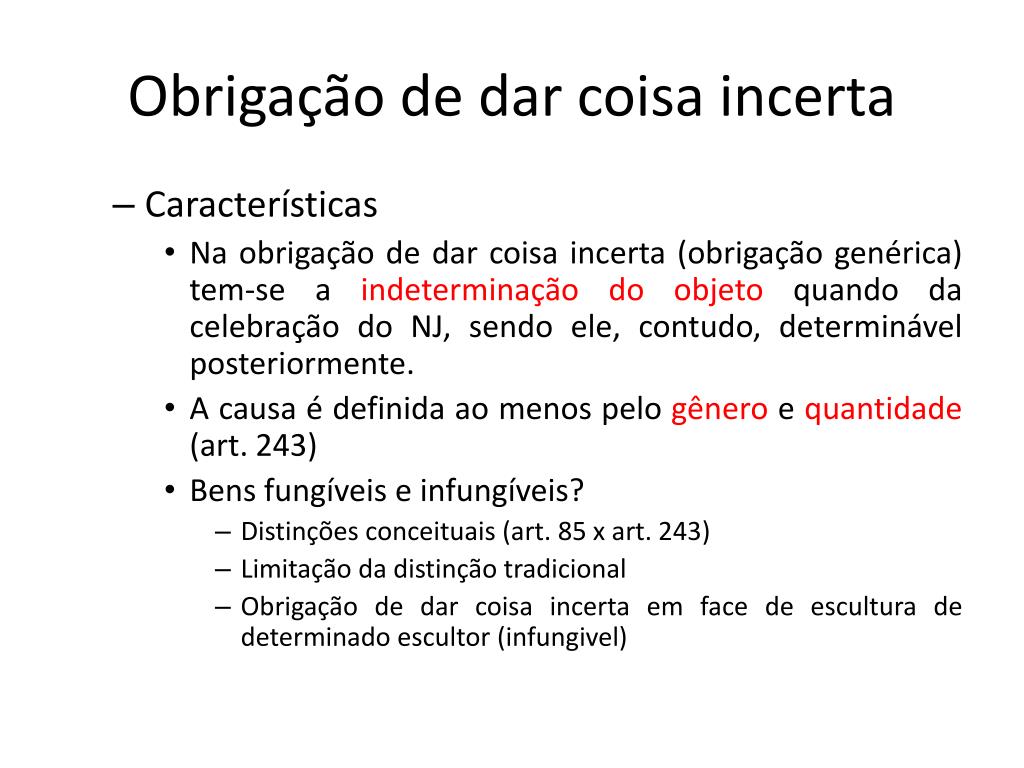 Obrigação de dar coisa incerta

– Características
• Na obrigação de dar coisa incerta (obrigação genérica) tem-se a indeterminação do objeto quando da celebração do NJ, sendo ele, contudo, determinável posteriormente.
• A causa é definida ao menos pelo gênero e quantidade (art. 243)
• Bens fungíveis e infungíveis?
– Distinções conceituais (art. 85 x art. 243)
– Limitação da distinção tradicional
– Obrigação de dar coisa incerta em face de escultura de determinado escultor (infungivel)